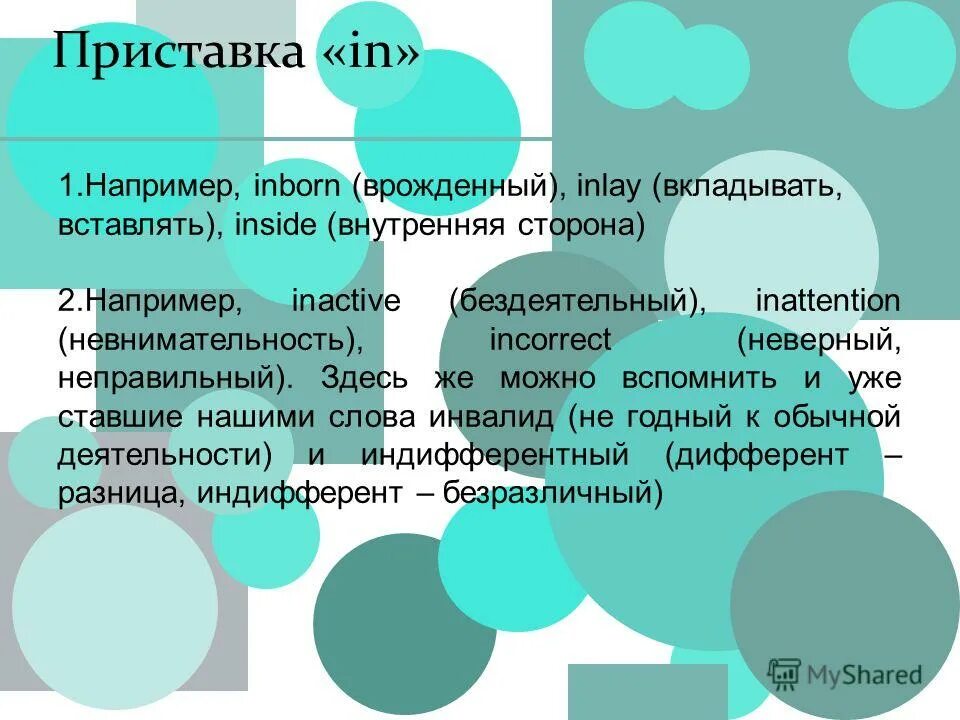 Приставка «in»

1.Например, inborn (врожденный), inlay (вкладывать, вставлять), inside (внутренняя сторона)

2.Например, inactive (бездеятельный), inattention (невнимательность), incorrect (неверный, неправильный). Здесь же можно вспомнить и уже ставшие нашими слова инвалид (не годный к обычной деятельности) и индифферентный (дифферент – разница, индифферент – безразличный)

MyShared